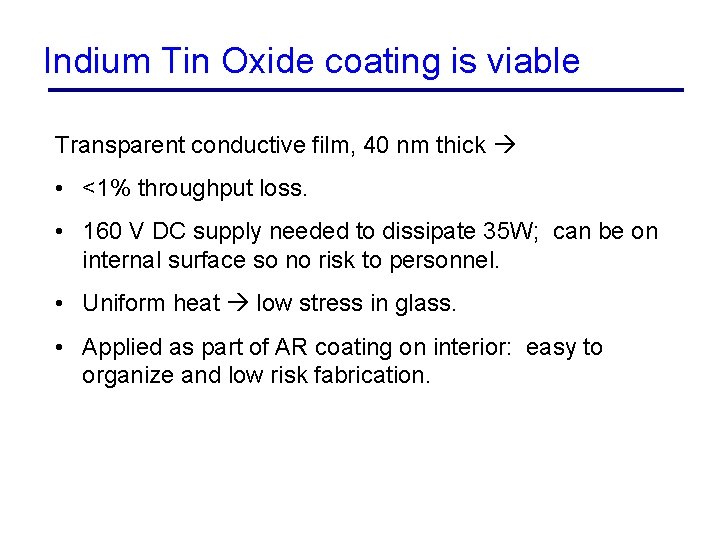 Indium Tin Oxide coating is viable

Transparent conductive film, 40 nm thick →

• <1% throughput loss.

• 160 V DC supply needed to dissipate 35W;  can be on internal surface so no risk to personnel.

• Uniform heat → low stress in glass.

• Applied as part of AR coating on interior:  easy to organize and low risk fabrication.